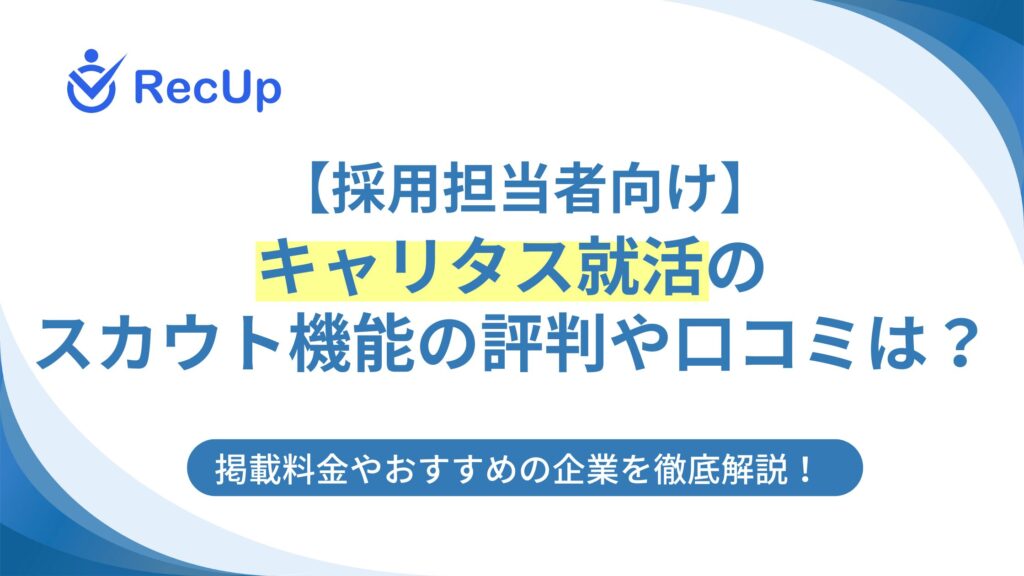 RecUp

【採用担当者向け】
キャリタス就活の
スカウト機能の評判や口コミは？

掲載料金やおすすめの企業を徹底解説！